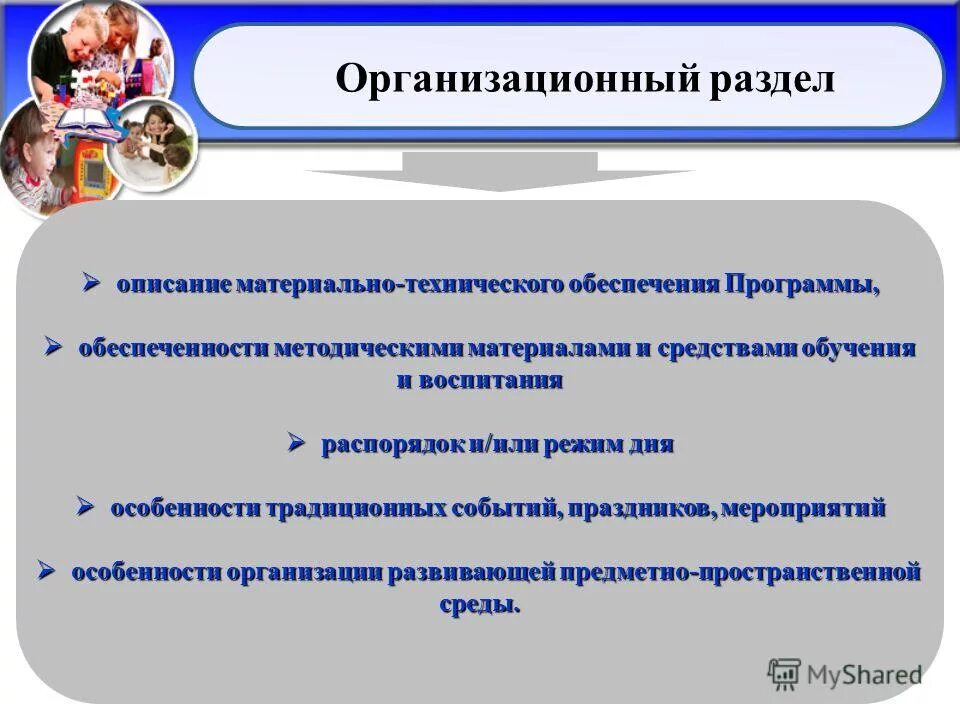 Организационный раздел

➢ описание материально-технического обеспечения Программы,

➢ обеспеченности методическими материалами и средствами обучения и воспитания

➢ распорядок и/или режим дня

➢ особенности традиционных событий, праздников, мероприятий

➢ особенности организации развивающей предметно-пространственной среды.

MyShared